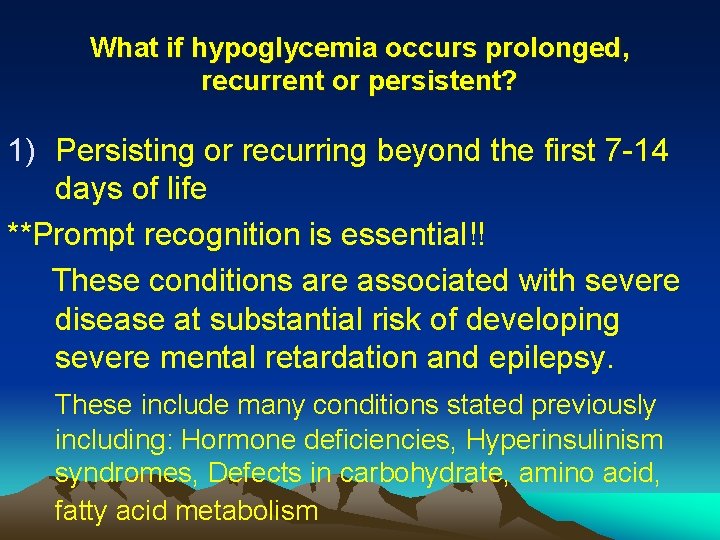 What if hypoglycemia occurs prolonged, recurrent or persistent?

1) Persisting or recurring beyond the first 7-14 days of life

**Prompt recognition is essential!!

These conditions are associated with severe disease at substantial risk of developing severe mental retardation and epilepsy.

These include many conditions stated previously including: Hormone deficiencies, Hyperinsulinism syndromes, Defects in carbohydrate, amino acid, fatty acid metabolism